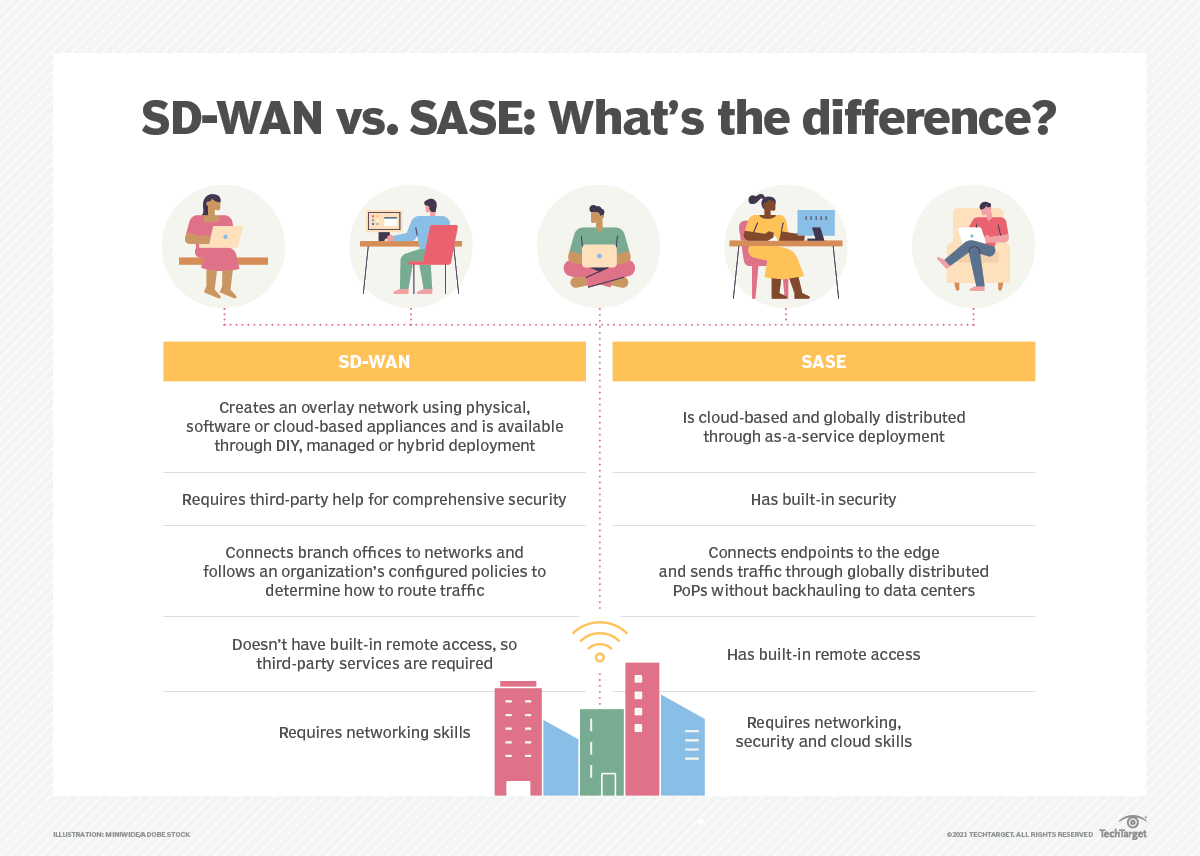 SD-WAN vs. SASE: What's the difference?

| SD-WAN | SASE |
|---|---|
| Creates an overlay network using physical, software or cloud-based appliances and is available through DIY, managed or hybrid deployment | Is cloud-based and globally distributed through as-a-service deployment |
| Requires third-party help for comprehensive security | Has built-in security |
| Connects branch offices to networks and follows an organization's configured policies to determine how to route traffic | Connects endpoints to the edge and sends traffic through globally distributed PoPs without backhauling to data centers |
| Doesn't have built-in remote access, so third-party services are required | Has built-in remote access |
| Requires networking skills | Requires networking, security and cloud skills |

ILLUSTRATION: MINIWIDE/ADOBE STOCK

©2021 TECHTARGET. ALL RIGHTS RESERVED TechTarget